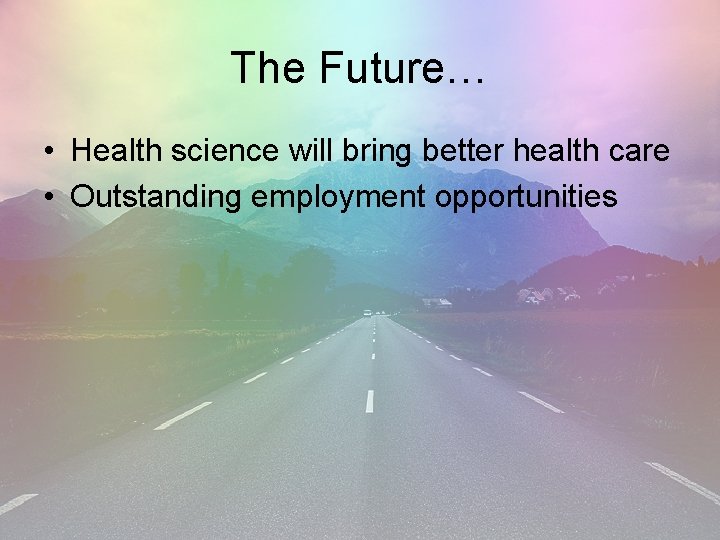 The Future…

• Health science will bring better health care
• Outstanding employment opportunities